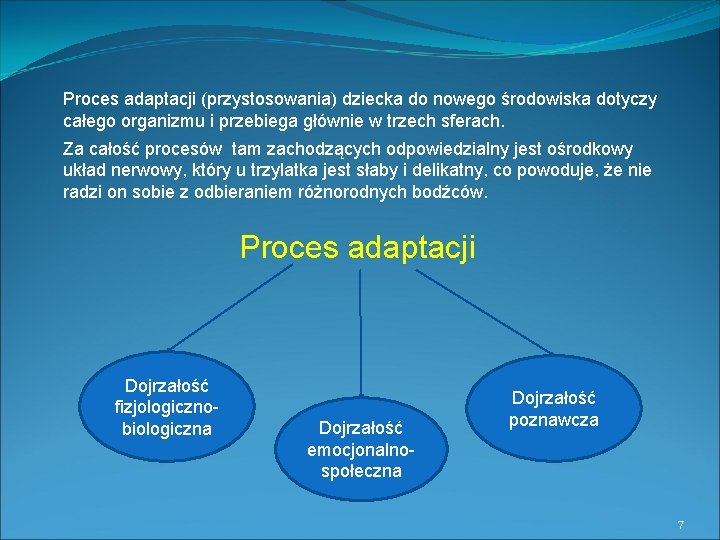 Proces adaptacji (przystosowania) dziecka do nowego środowiska dotyczy całego organizmu i przebiega głównie w trzech sferach.

Za całość procesów tam zachodzących odpowiedzialny jest ośrodkowy układ nerwowy, który u trzylatka jest słaby i delikatny, co powoduje, że nie radzi on sobie z odbieraniem różnorodnych bodźców.

Proces adaptacji

Dojrzałość fizjologiczno-biologiczna

Dojrzałość emocjonalno-społeczna

Dojrzałość poznawcza

7